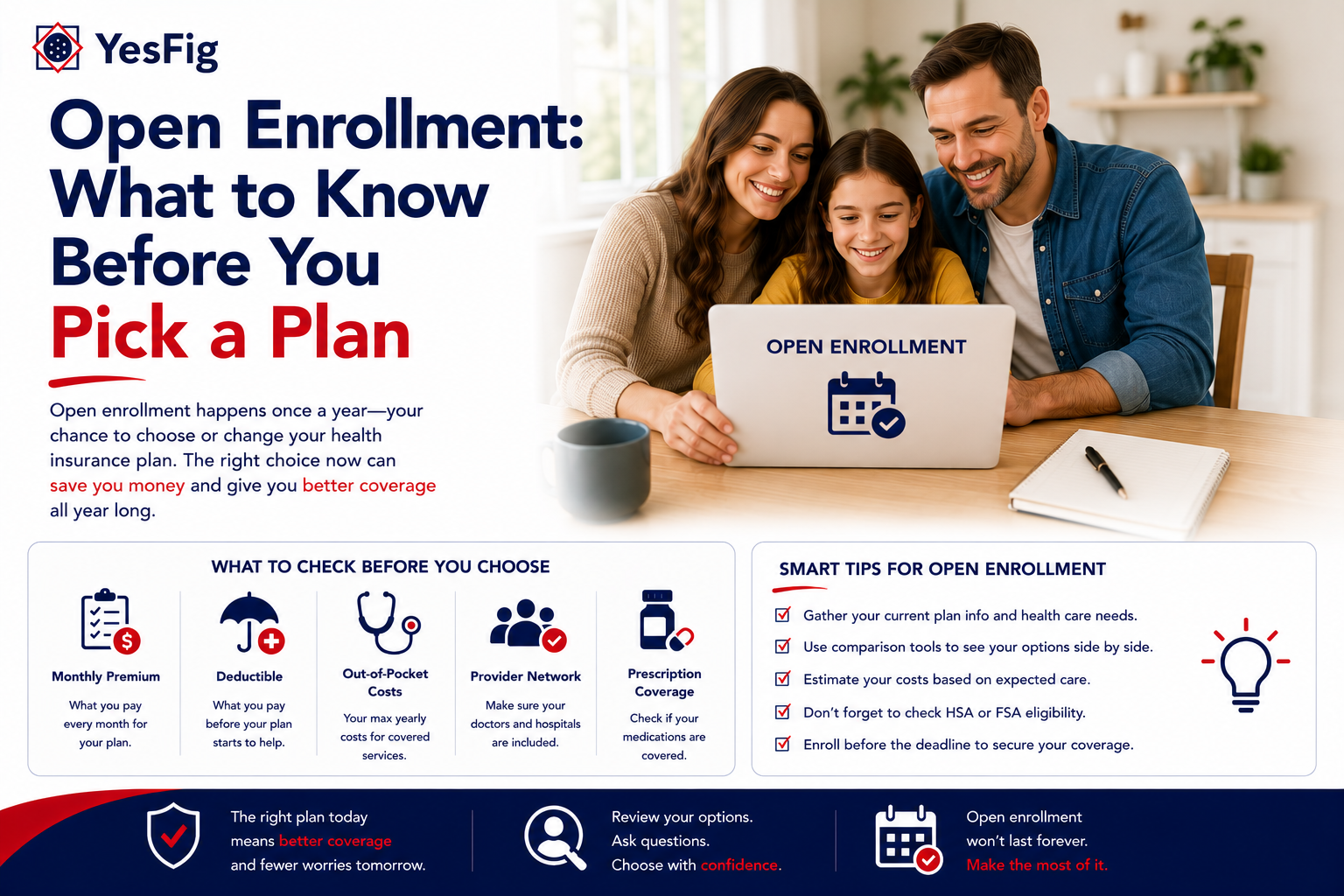 YesFig

Open Enrollment: What to Know Before You Pick a Plan

Open enrollment happens once a year—your chance to choose or change your health insurance plan. The right choice now can save you money and give you better coverage all year long.

OPEN ENROLLMENT

WHAT TO CHECK BEFORE YOU CHOOSE

Monthly Premium
What you pay every month for your plan.

Deductible
What you pay before your plan starts to help.

Out-of-Pocket Costs
Your max yearly costs for covered services.

Provider Network
Make sure your doctors and hospitals are included.

Prescription Coverage
Check if your medications are covered.

SMART TIPS FOR OPEN ENROLLMENT

Gather your current plan info and health care needs.
Use comparison tools to see your options side by side.
Estimate your costs based on expected care.
Don't forget to check HSA or FSA eligibility.
Enroll before the deadline to secure your coverage.

The right plan today means better coverage and fewer worries tomorrow.

Review your options. Ask questions. Choose with confidence.

Open enrollment won't last forever. Make the most of it.